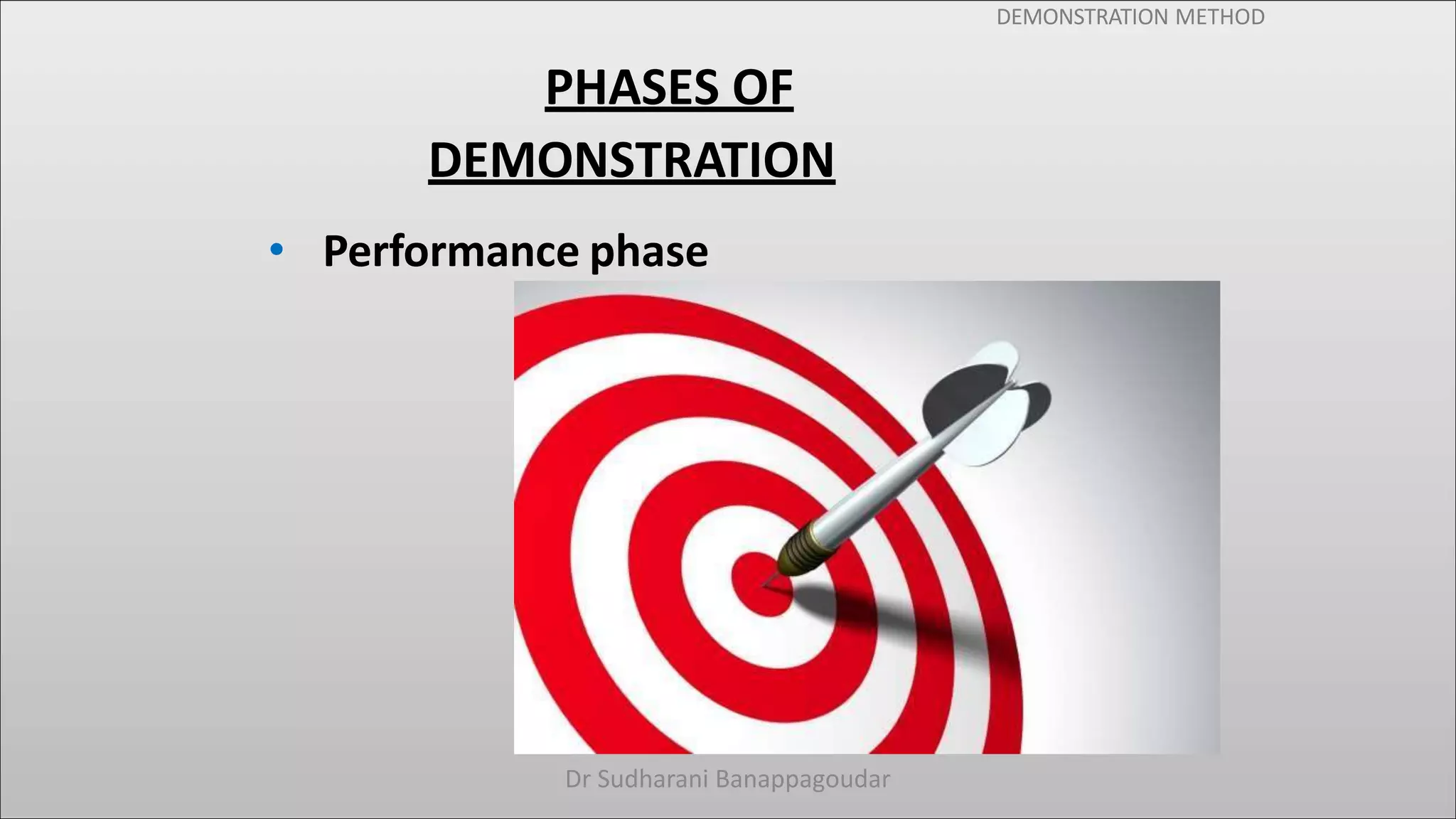 DEMONSTRATION METHOD

PHASES OF DEMONSTRATION

• Performance phase

Dr Sudharani Banappagoudar